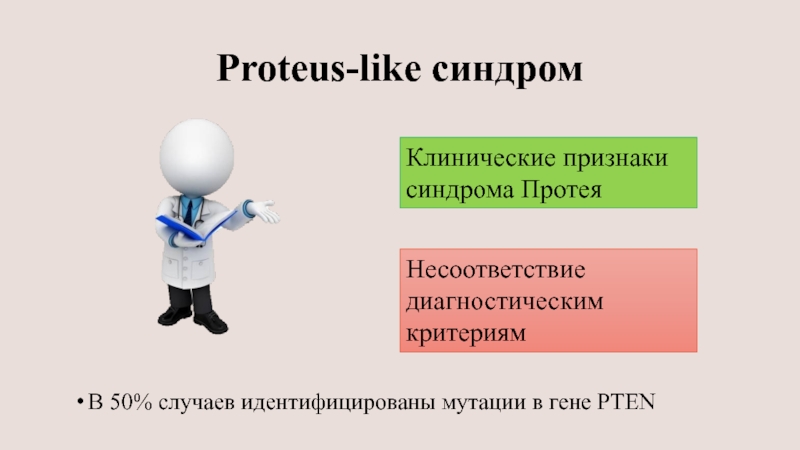 Proteus-like синдром

Клинические признаки синдрома Протея

Несоответствие диагностическим критериям

• В 50% случаев идентифицированы мутации в гене PTEN